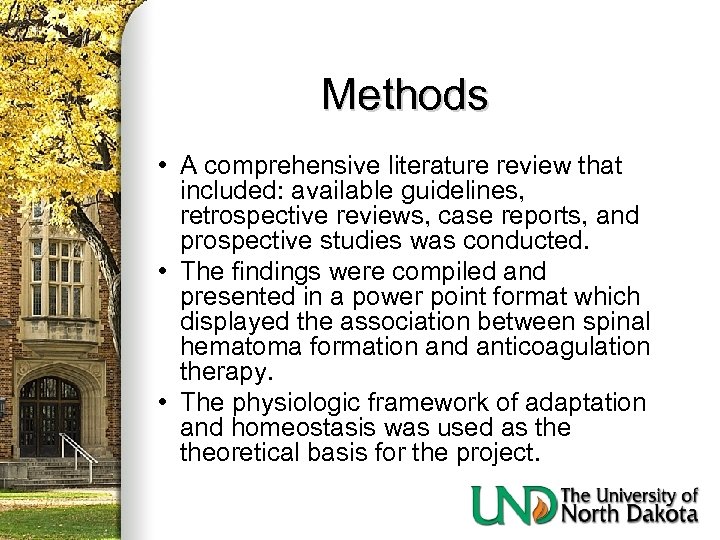 Methods

• A comprehensive literature review that included: available guidelines, retrospective reviews, case reports, and prospective studies was conducted.
• The findings were compiled and presented in a power point format which displayed the association between spinal hematoma formation and anticoagulation therapy.
• The physiologic framework of adaptation and homeostasis was used as the theoretical basis for the project.

UND The University of North Dakota